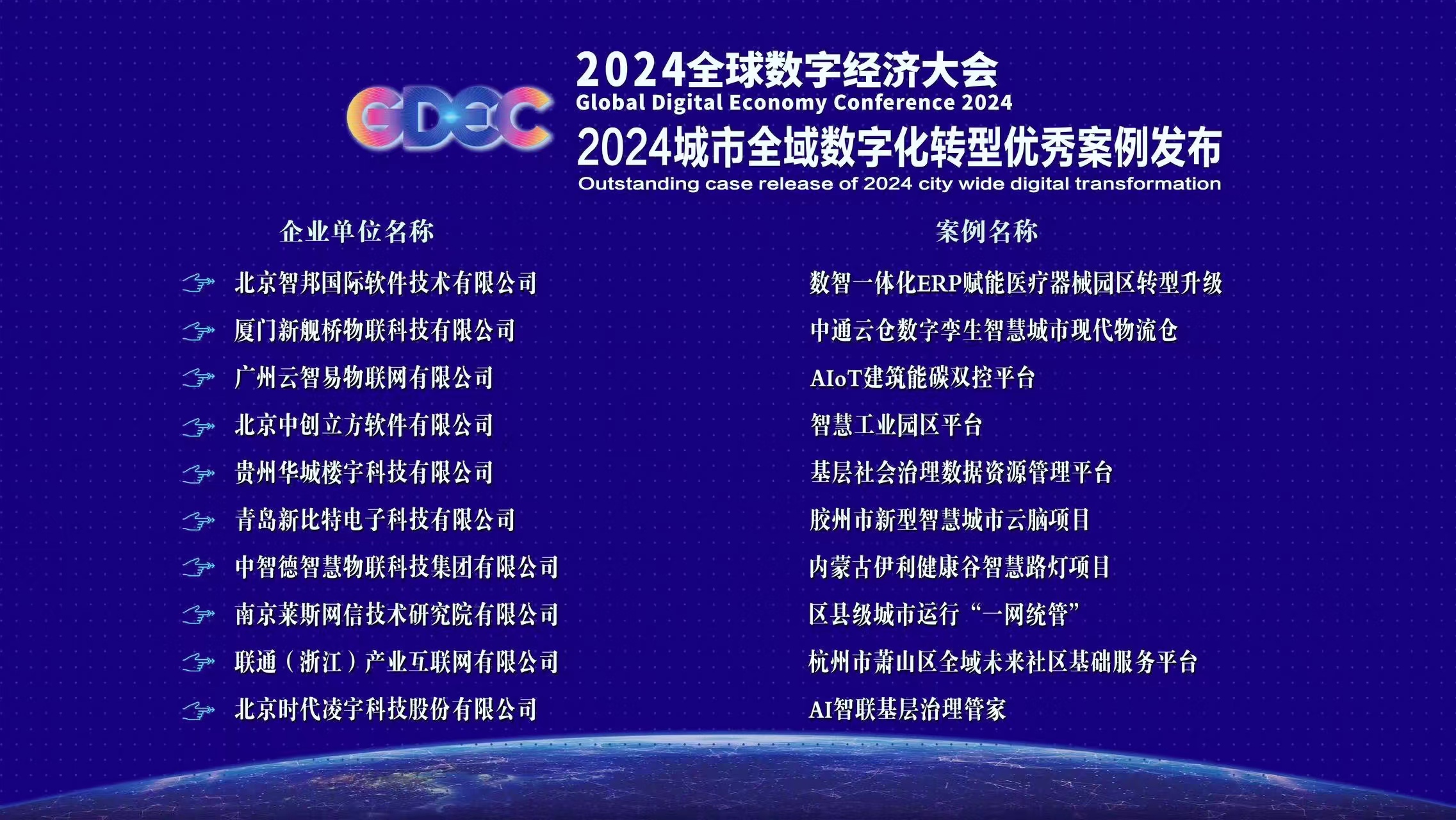 GDEC

2024全球数字经济大会
Global Digital Economy Conference 2024
2024城市全域数字化转型优秀案例发布
Outstanding case release of 2024 city wide digital transformation

| 企业单位名称 | 案例名称 |
|---|---|
| 北京智邦国际软件技术有限公司 | 数智一体化ERP赋能医疗器械园区转型升级 |
| 厦门新舰桥物联科技有限公司 | 中通云仓数字孪生智慧城市现代物流仓 |
| 广州云智易物联网有限公司 | AIoT建筑能碳双控平台 |
| 北京中创立方软件有限公司 | 智慧工业园区平台 |
| 贵州华城楼宇科技有限公司 | 基层社会治理数据资源管理平台 |
| 青岛新比特电子科技有限公司 | 胶州市新型智慧城市云脑项目 |
| 中智德智慧物联科技集团有限公司 | 内蒙古伊利健康谷智慧路灯项目 |
| 南京莱斯网信技术研究院有限公司 | 区县级城市运行“一网统管” |
| 联通（浙江）产业互联网有限公司 | 杭州市萧山区全域未来社区基础服务平台 |
| 北京时代凌宇科技股份有限公司 | AI智联基层治理管家 |